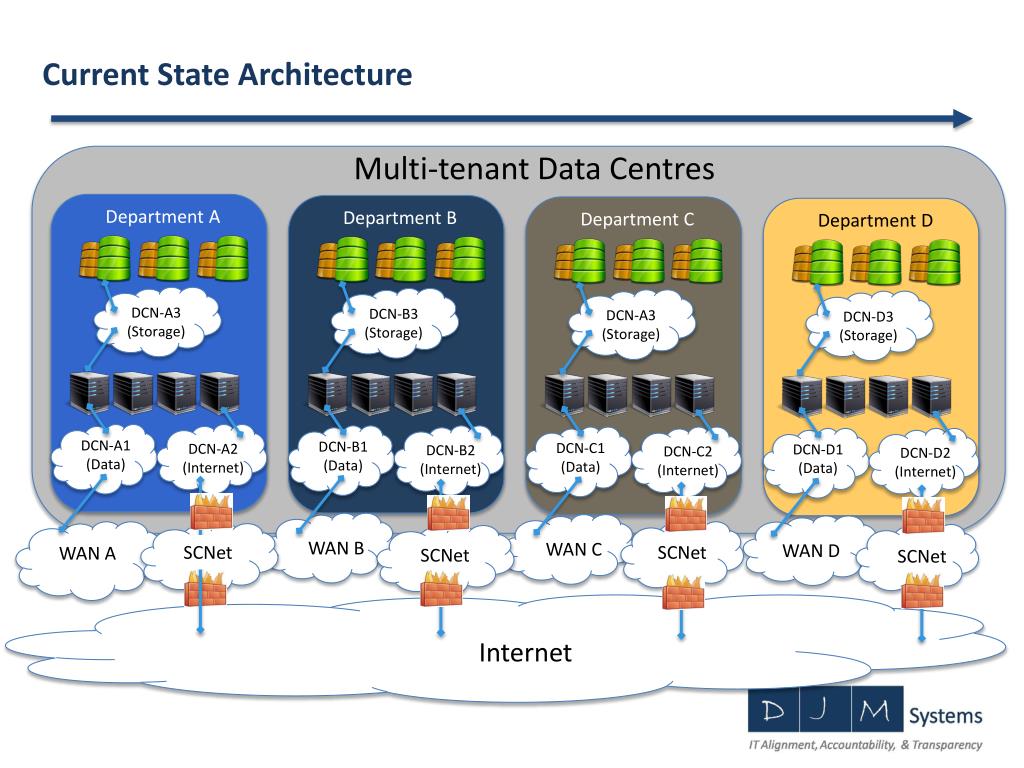 Current State Architecture

Multi-tenant Data Centres

Department A

DCN-A3 (Storage)

DCN-A1 (Data)

DCN-A2 (Internet)

Department B

DCN-B3 (Storage)

DCN-B1 (Data)

DCN-B2 (Internet)

Department C

DCN-A3 (Storage)

DCN-C1 (Data)

DCN-C2 (Internet)

Department D

DCN-D3 (Storage)

DCN-D1 (Data)

DCN-D2 (Internet)

WAN A

SCNet

WAN B

SCNet

WAN C

SCNet

WAN D

SCNet

Internet

D J M Systems

IT Alignment, Accountability, & Transparency